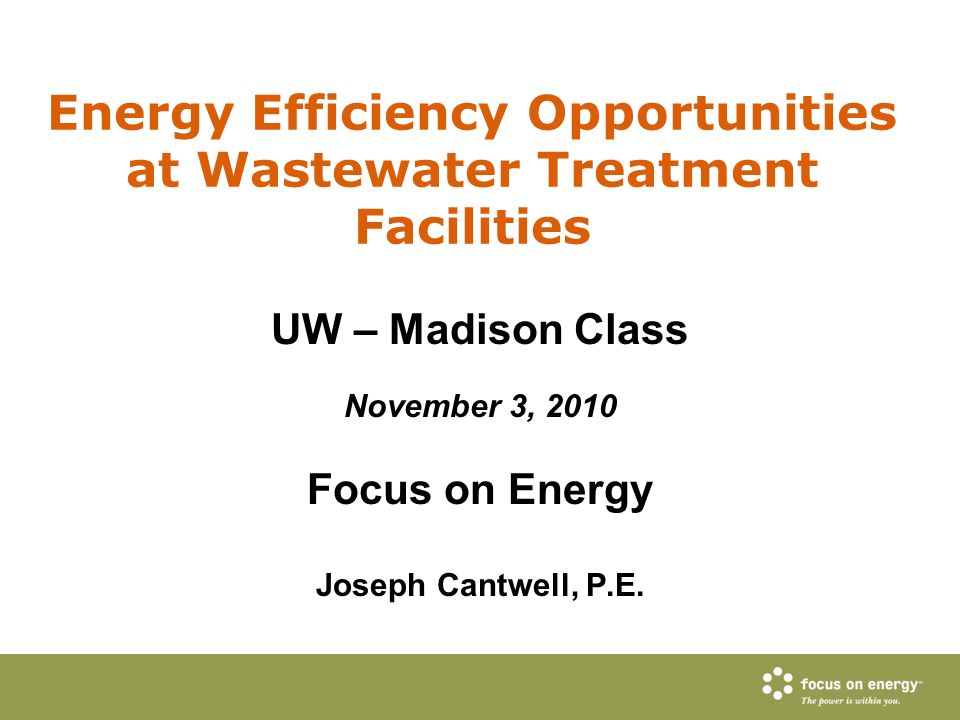 Energy Efficiency Opportunities at Wastewater Treatment Facilities

UW – Madison Class

November 3, 2010

Focus on Energy

Joseph Cantwell, P.E.

focus on energy™
The power is within you.